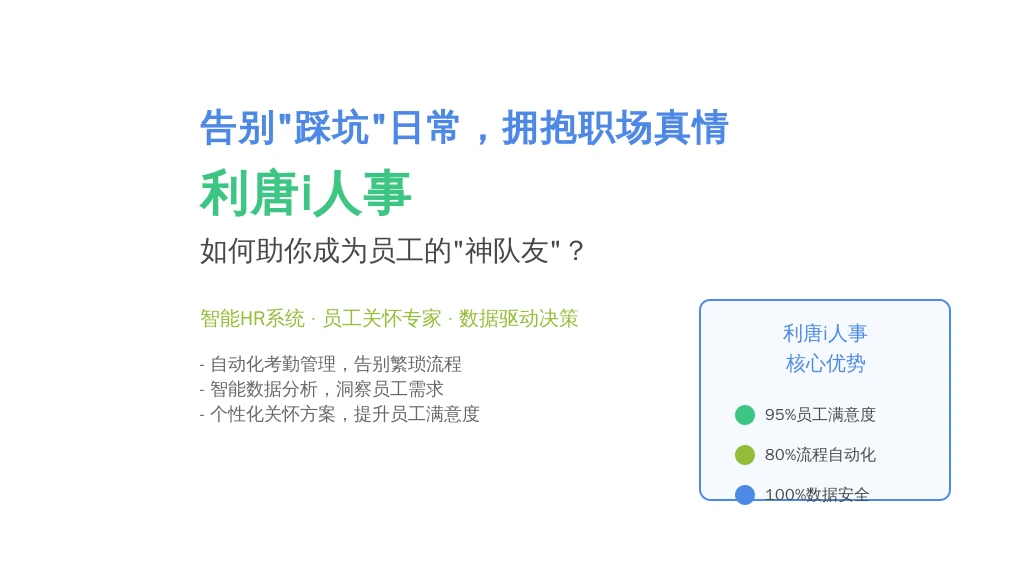 告别"踩坑"日常，拥抱职场真情

利唐i人事

如何助你成为员工的"神队友"？

智能HR系统 · 员工关怀专家 · 数据驱动决策

- 自动化考勤管理，告别繁琐流程
- 智能数据分析，洞察员工需求
- 个性化关怀方案，提升员工满意度

利唐i人事
核心优势

95%员工满意度

80%流程自动化

100%数据安全